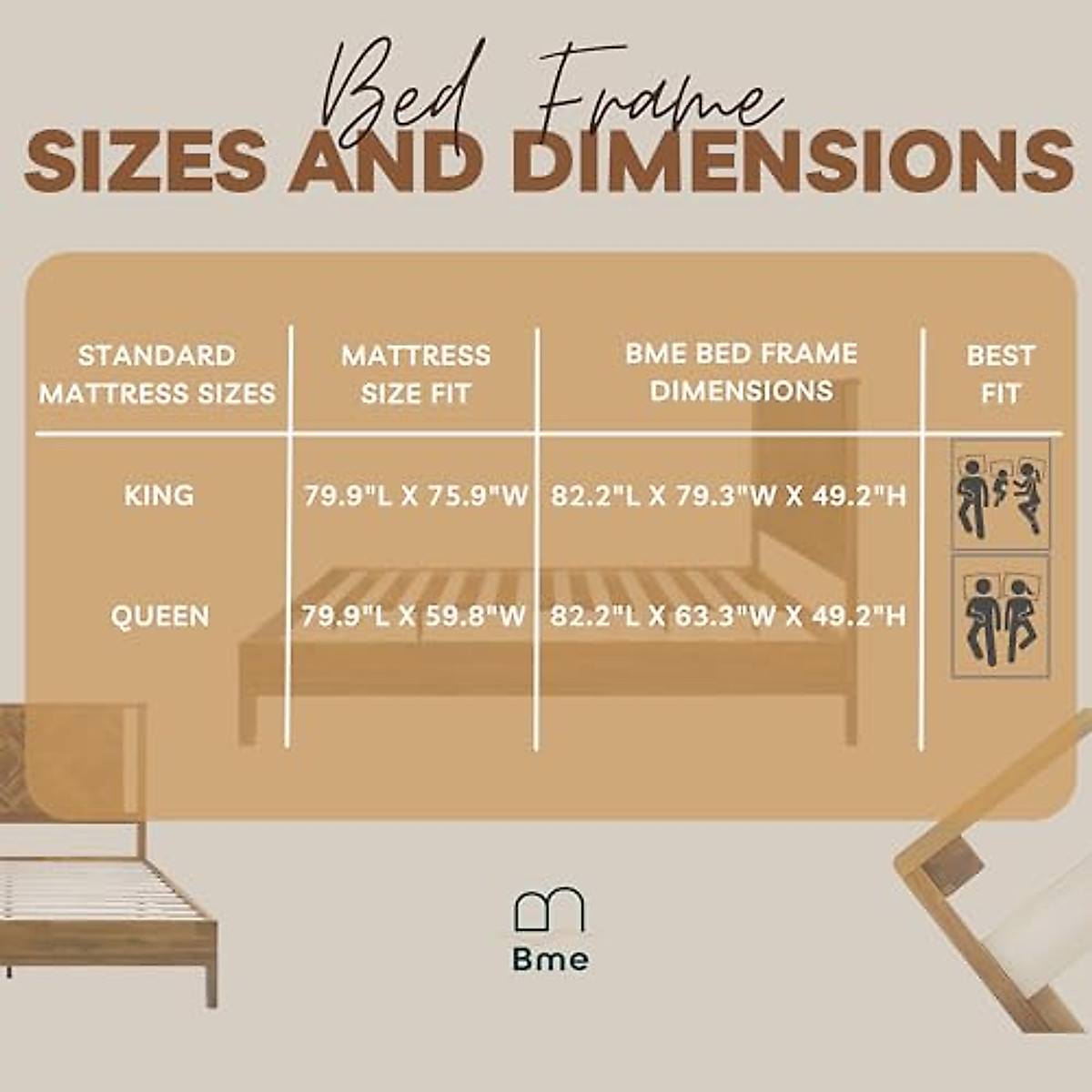 Bed Frame
SIZES AND DIMENSIONS

| STANDARD MATTRESS SIZES | MATTRESS SIZE FIT | BME BED FRAME DIMENSIONS | BEST FIT |
|---|---|---|---|
| KING | 79.9"L X 75.9"W | 82.2"L X 79.3"W X 49.2"H | |
| QUEEN | 79.9"L X 59.8"W | 82.2"L X 63.3"W X 49.2"H | |

Bme